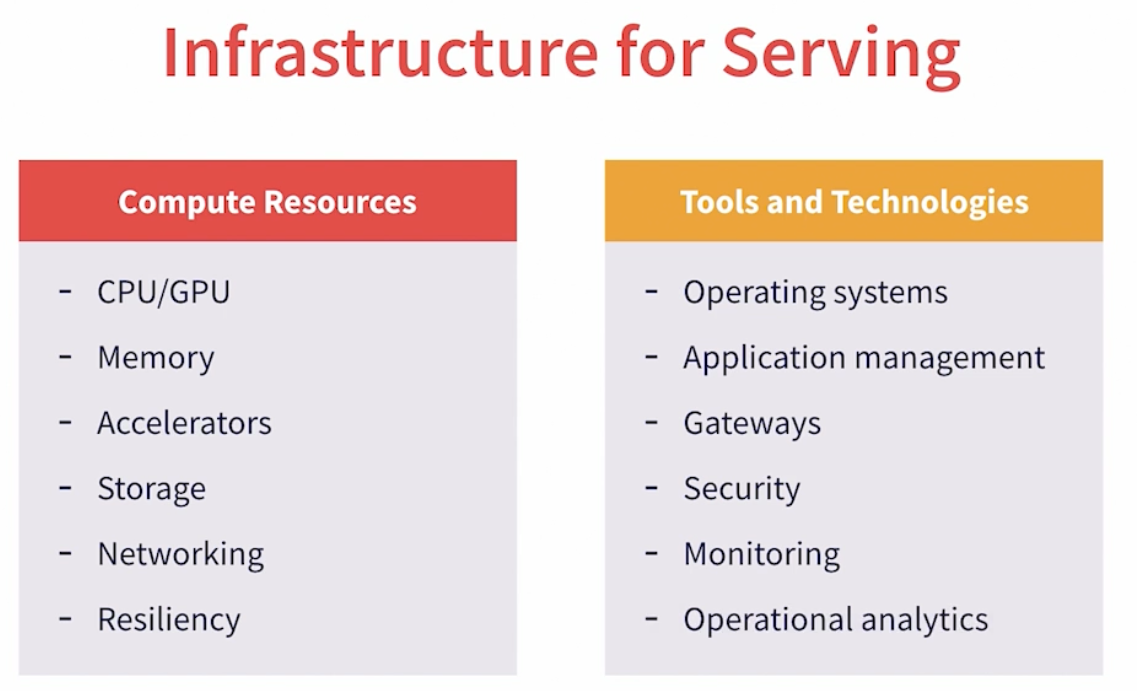 Infrastructure for Serving

Compute Resources

- CPU/GPU
- Memory
- Accelerators
- Storage
- Networking
- Resiliency

Tools and Technologies

- Operating systems
- Application management
- Gateways
- Security
- Monitoring
- Operational analytics